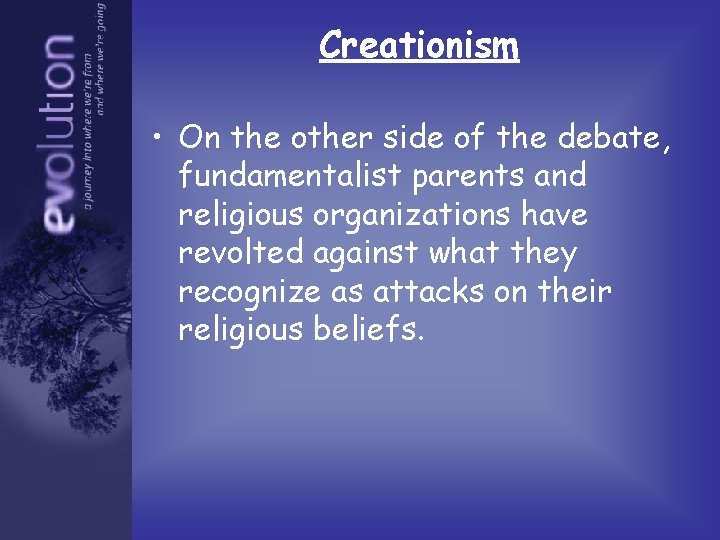 evolution
a journey into where we're from
and where we're going

Creationism

• On the other side of the debate, fundamentalist parents and religious organizations have revolted against what they recognize as attacks on their religious beliefs.